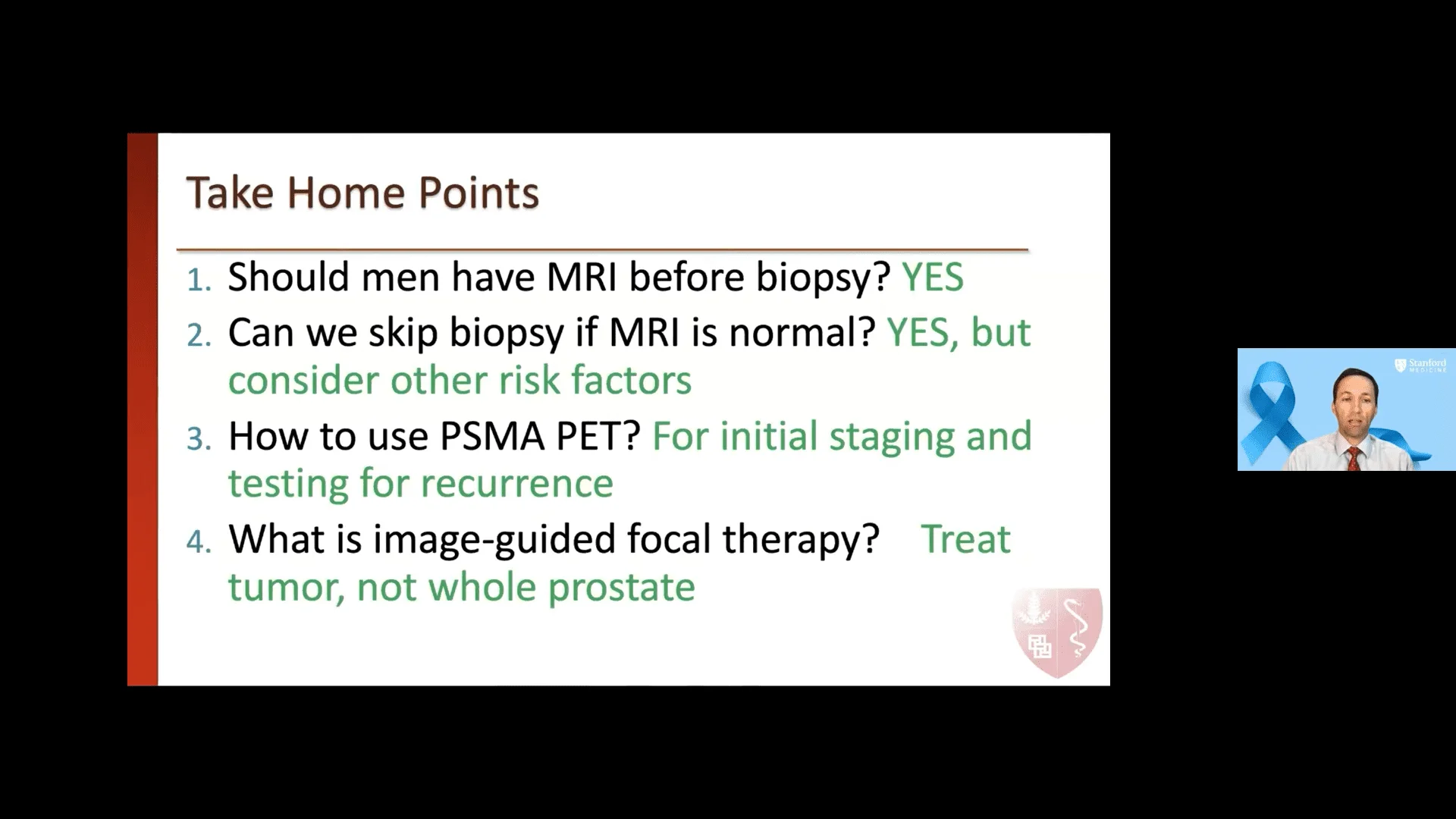 Take Home Points

1. Should men have MRI before biopsy? YES
2. Can we skip biopsy if MRI is normal? YES, but consider other risk factors
3. How to use PSMA PET? For initial staging and testing for recurrence
4. What is image-guided focal therapy? Treat tumor, not whole prostate

Stanford MEDICINE